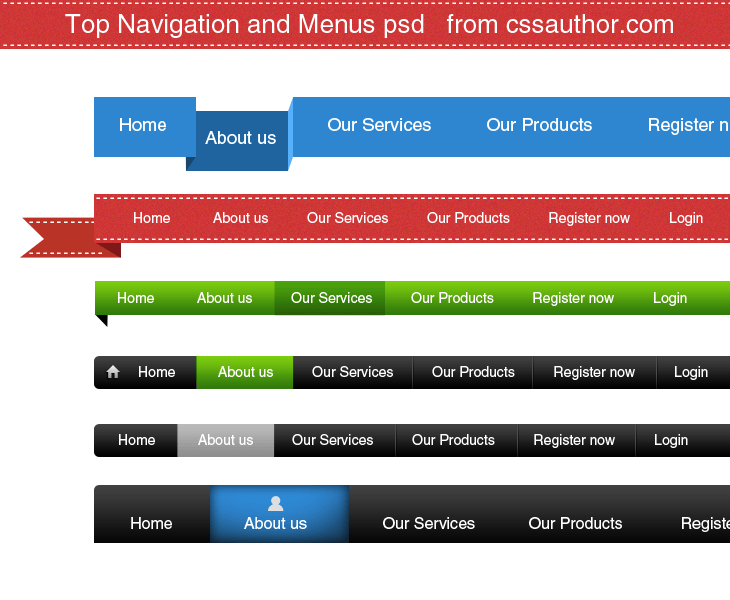 Top Navigation and Menus psd from cssauthor.com

Home About us Our Services Our Products Register n

Home About us Our Services Our Products Register now Login

Home About us Our Services Our Products Register now Login

Home About us Our Services Our Products Register now Login

Home About us Our Services Our Products Register now Login

Home About us Our Services Our Products Registe